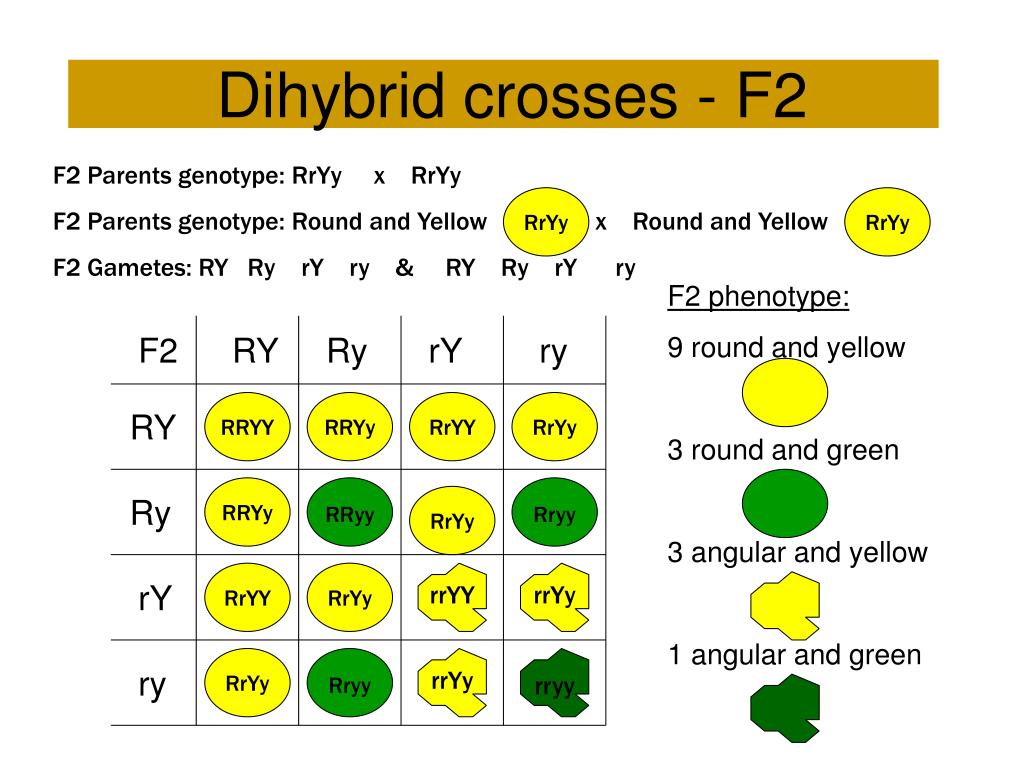 Dihybrid crosses - F2

F2 Parents genotype: RrYy x RrYy

F2 Parents genotype: Round and Yellow RrYy x Round and Yellow RrYy

F2 Gametes: RY Ry rY ry & RY Ry rY ry

| F2 | RY | Ry | rY | ry |
|---|---|---|---|---|
| RY | RRYY | RRYy | RrYY | RrYy |
| Ry | RRYy | RRyy | RrYy | Rryy |
| rY | RrYY | RrYy | rrYY | rrYy |
| ry | RrYy | Rryy | rrYy | rryy |

F2 phenotype:

9 round and yellow

3 round and green

3 angular and yellow

1 angular and green